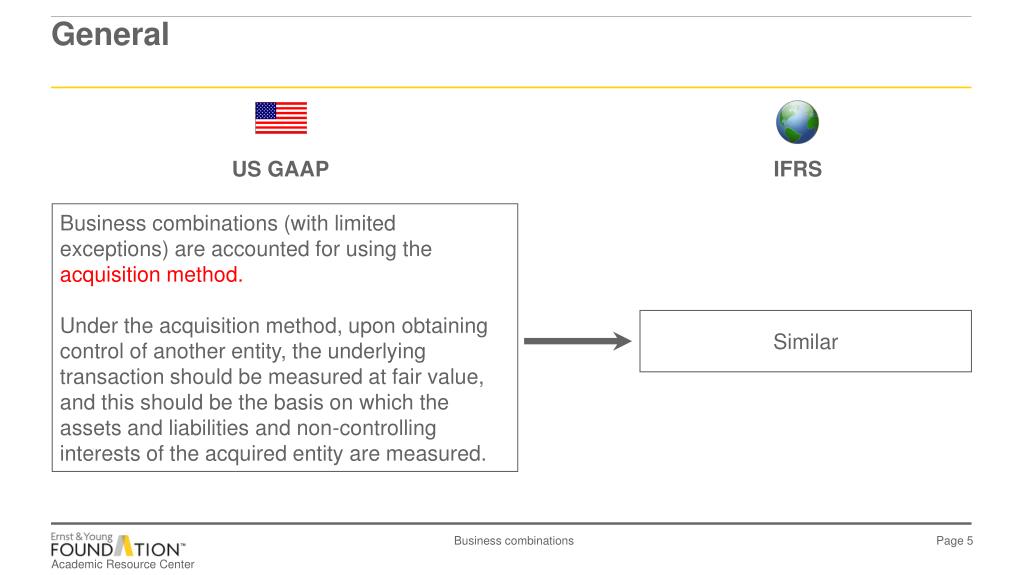 General

US GAAP

IFRS

Business combinations (with limited exceptions) are accounted for using the acquisition method.

Under the acquisition method, upon obtaining control of another entity, the underlying transaction should be measured at fair value, and this should be the basis on which the assets and liabilities and non-controlling interests of the acquired entity are measured.

Similar

Ernst & Young FOUNDATION™ Academic Resource Center

Business combinations

Page 5